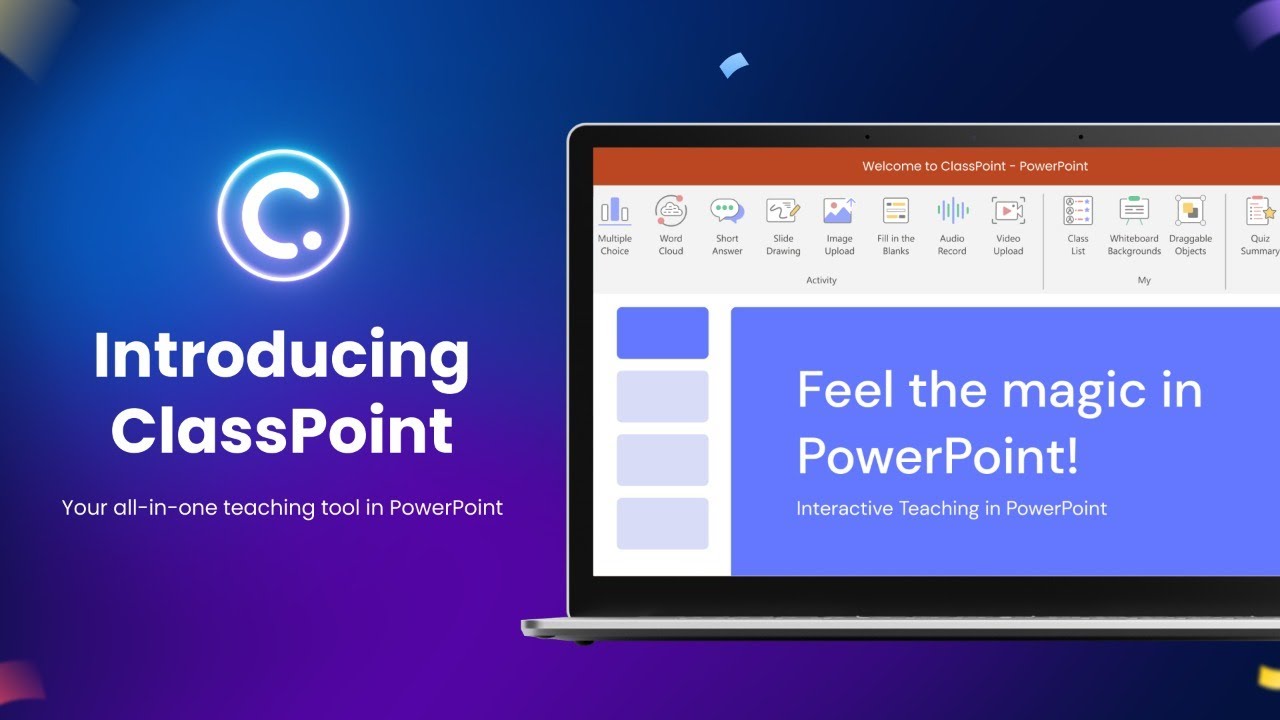 Introducing ClassPoint

Your all-in-one teaching tool in PowerPoint

Welcome to ClassPoint - PowerPoint

Multiple Choice
Word Cloud
Short Answer
Slide Drawing
Image Upload
Fill in the Blanks
Audio Record
Video Upload
Activity

Class List
Whiteboard Backgrounds
Draggable Objects
My

Quiz Summary

Feel the magic in PowerPoint!

Interactive Teaching in PowerPoint